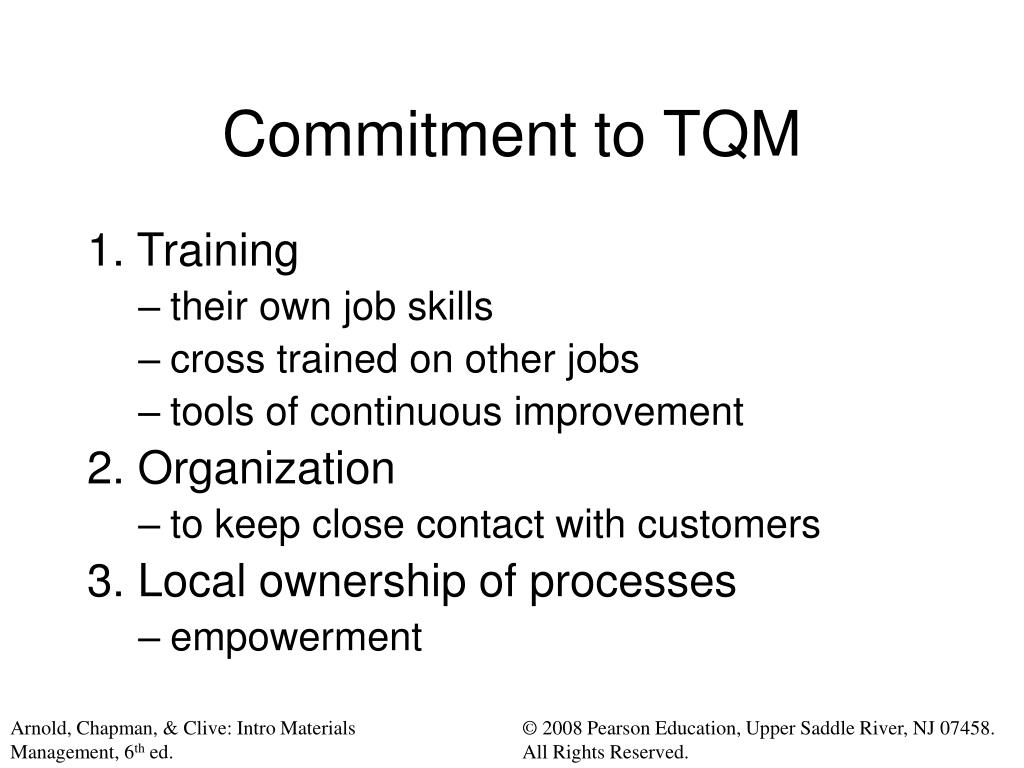 Commitment to TQM

1. Training

– their own job skills

– cross trained on other jobs

– tools of continuous improvement

2. Organization

– to keep close contact with customers

3. Local ownership of processes

– empowerment

Arnold, Chapman, & Clive: Intro Materials Management, 6$^{th}$ ed.

© 2008 Pearson Education, Upper Saddle River, NJ 07458. All Rights Reserved.